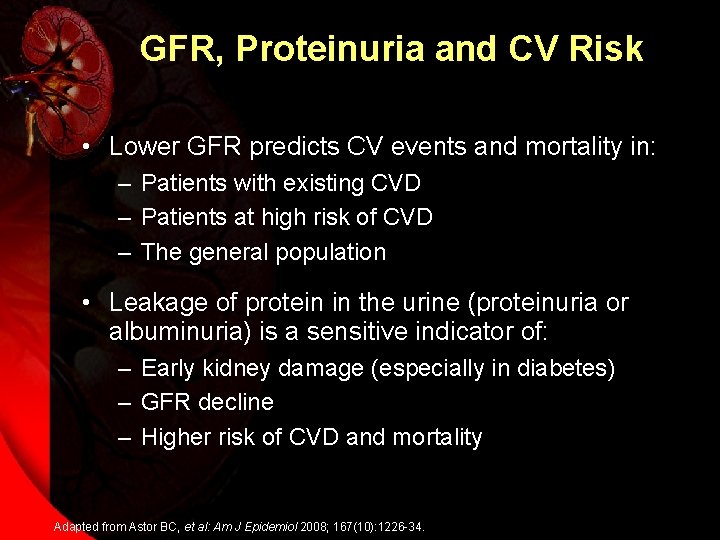 GFR, Proteinuria and CV Risk

• Lower GFR predicts CV events and mortality in:
– Patients with existing CVD
– Patients at high risk of CVD
– The general population

• Leakage of protein in the urine (proteinuria or albuminuria) is a sensitive indicator of:
– Early kidney damage (especially in diabetes)
– GFR decline
– Higher risk of CVD and mortality

Adapted from Astor BC, et al: Am J Epidemiol 2008; 167(10):1226-34.